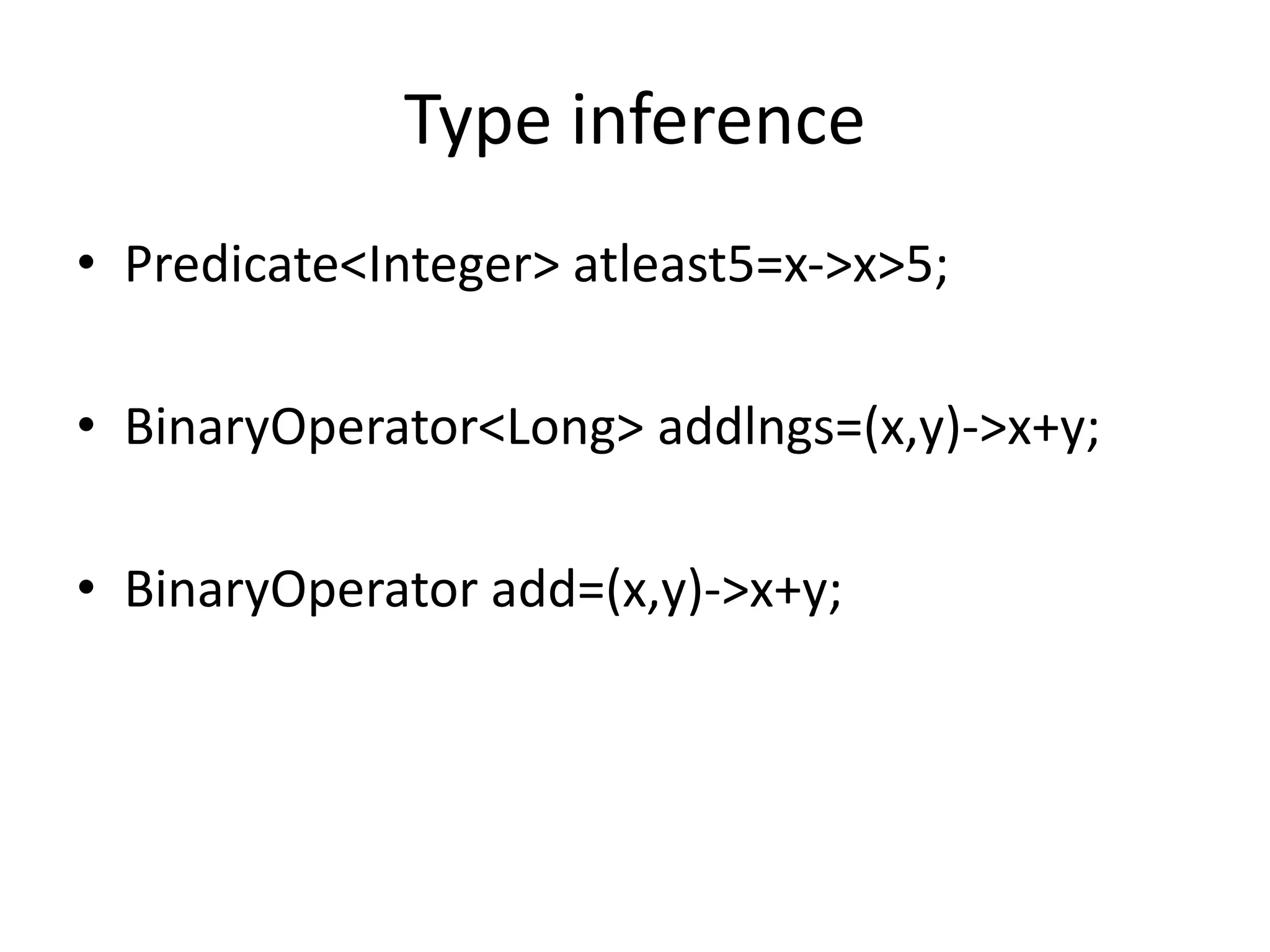 Type inference

• Predicate<Integer> atleast5=x->x>5;

• BinaryOperator<Long> addlngs=(x,y)->x+y;

• BinaryOperator add=(x,y)->x+y;